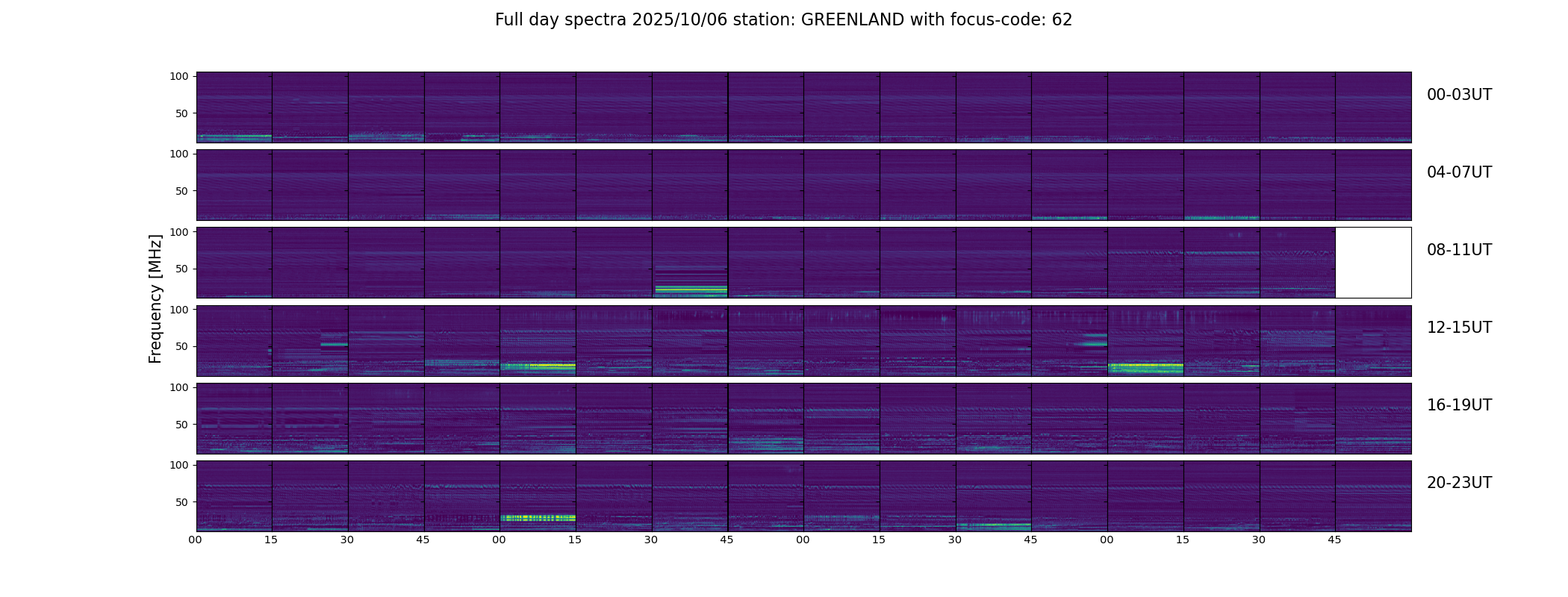 Full day spectra 2025/10/06 station: GREENLAND with focus-code: 62

Frequency [MHz]

100
50
00-03UT

100
50
04-07UT

100
50
08-11UT

100
50
12-15UT

100
50
16-19UT

100
50
20-23UT

00 15 30 45 00 15 30 45 00 15 30 45 00 15 30 45